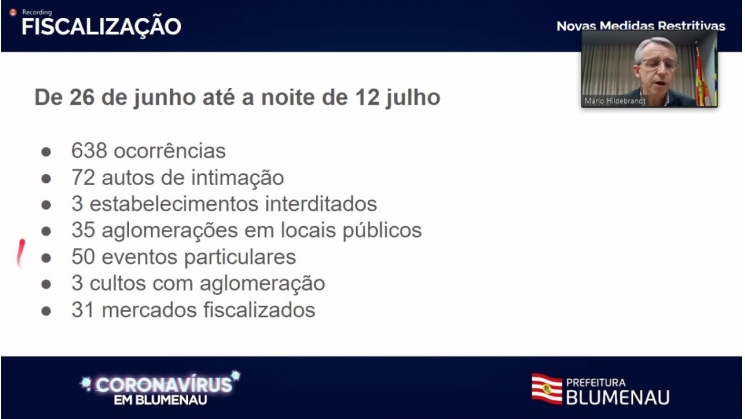 Recording
FISCALIZAÇÃO

Novas Medidas Restritivas

Mário Hildebrandt

De 26 de junho até a noite de 12 julho

- 638 ocorrências
- 72 autos de intimação
- 3 estabelecimentos interditados
- 35 aglomerações em locais públicos
- 50 eventos particulares
- 3 cultos com aglomeração
- 31 mercados fiscalizados

CORONAVÍRUS EM BLUMENAU

PREFEITURA BLUMENAU